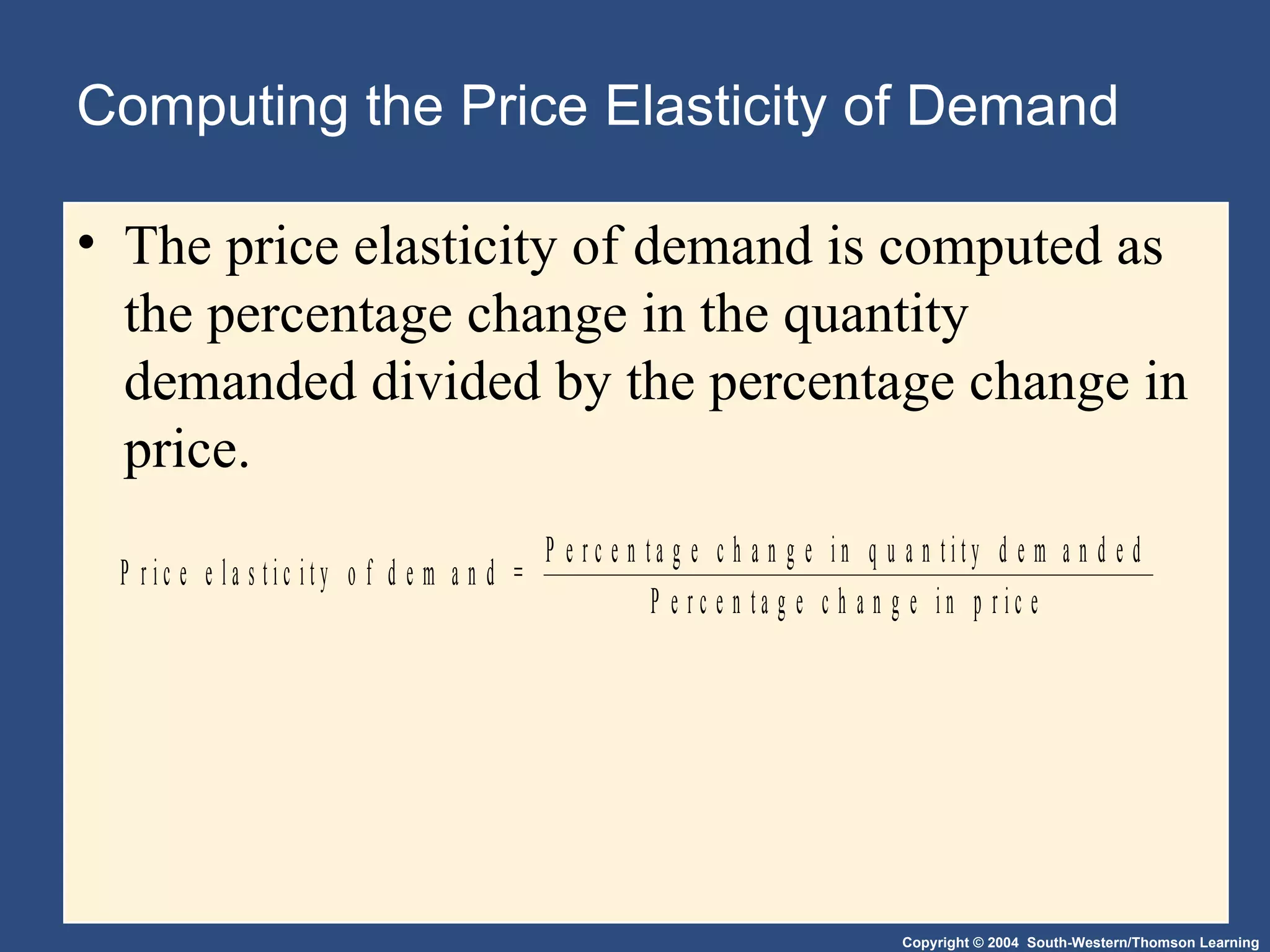 Computing the Price Elasticity of Demand

• The price elasticity of demand is computed as the percentage change in the quantity demanded divided by the percentage change in price.

$\text{Price elasticity of demand} = \frac{\text{Percentage change in quantity demanded}}{\text{Percentage change in price}}$

Copyright © 2004 South-Western/Thomson Learning